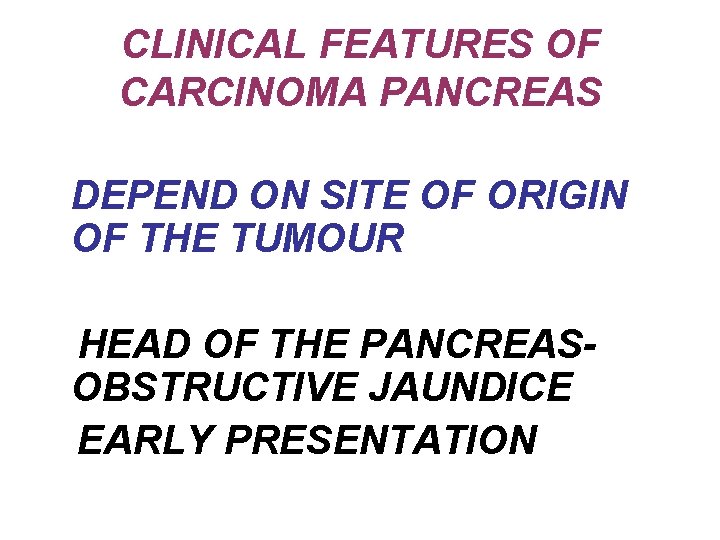 CLINICAL FEATURES OF CARCINOMA PANCREAS

DEPEND ON SITE OF ORIGIN OF THE TUMOUR

HEAD OF THE PANCREAS- OBSTRUCTIVE JAUNDICE

EARLY PRESENTATION